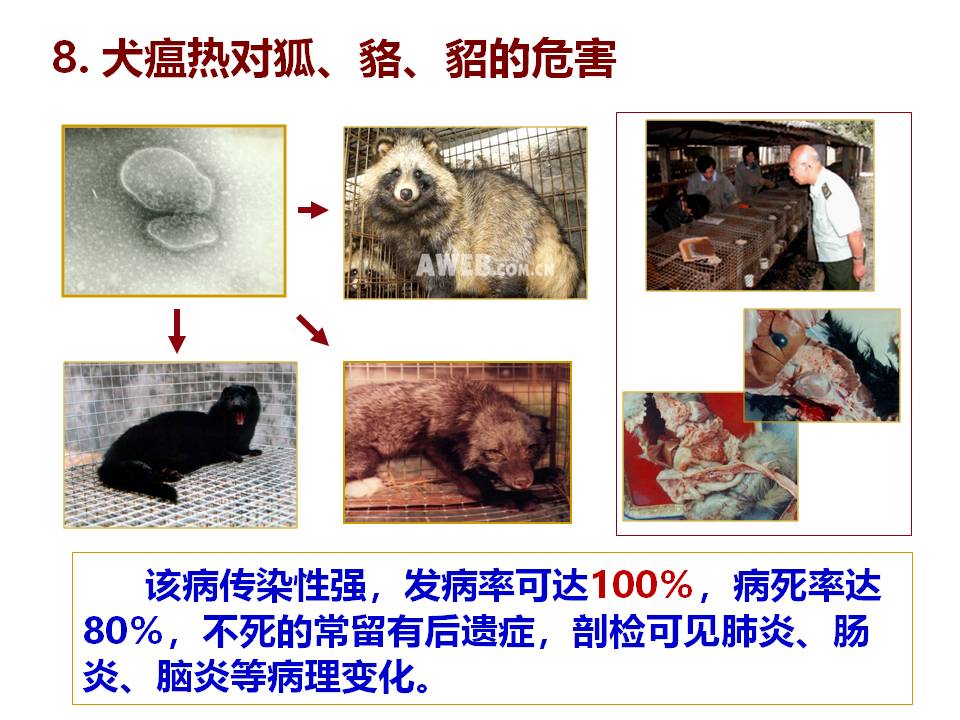 8. 犬瘟热对狐、貉、貂的危害

AWEB.com.cn

该病传染性强，发病率可达100%，病死率达80%，不死的常留有后遗症，剖检可见肺炎、肠炎、脑炎等病理变化。